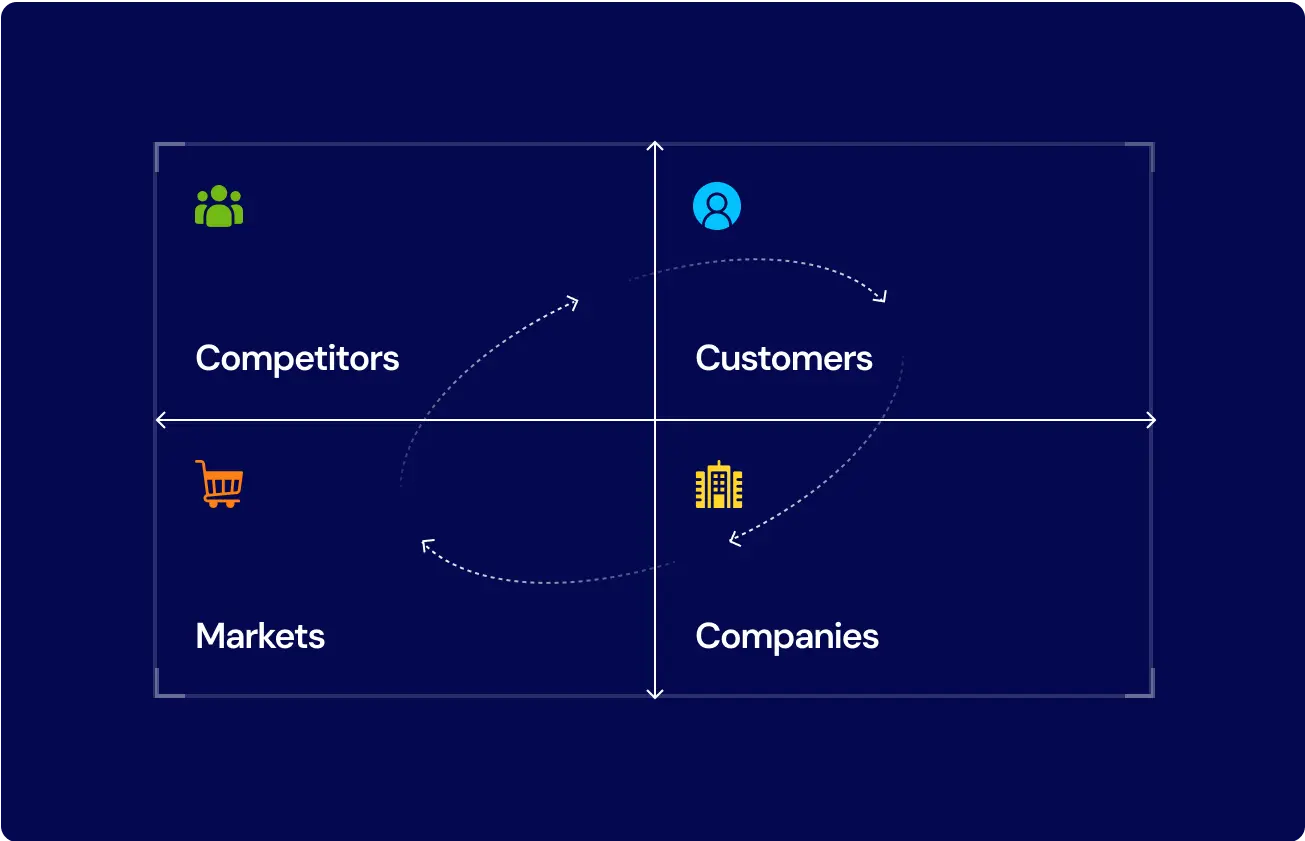 Competitors

Customers

Markets

Companies